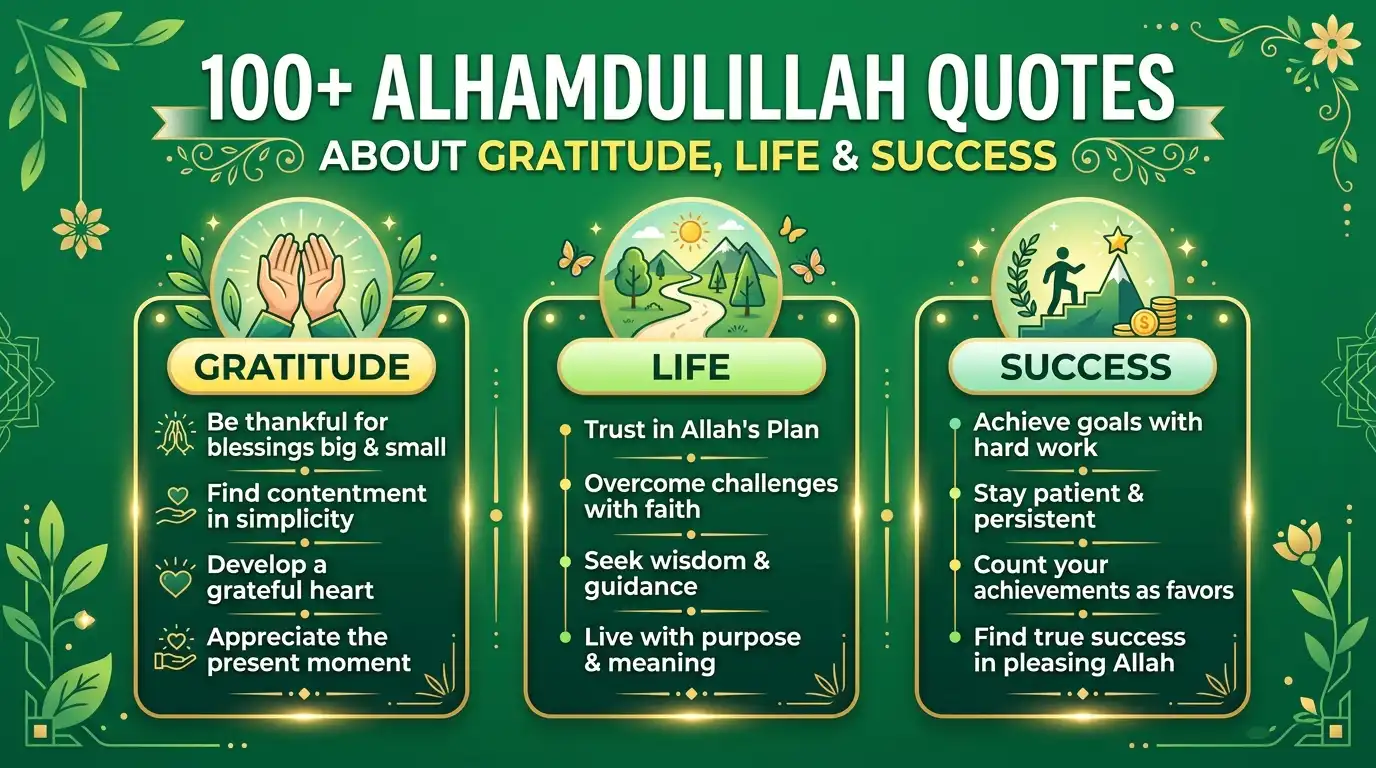 100+ ALHAMDULILLAH QUOTES
ABOUT GRATITUDE, LIFE & SUCCESS

GRATITUDE

Be thankful for blessings big & small

Find contentment in simplicity

Develop a grateful heart

Appreciate the present moment

LIFE

Trust in Allah's Plan

Overcome challenges with faith

Seek wisdom & guidance

Live with purpose & meaning

SUCCESS

Achieve goals with hard work

Stay patient & persistent

Count your achievements as favors

Find true success in pleasing Allah